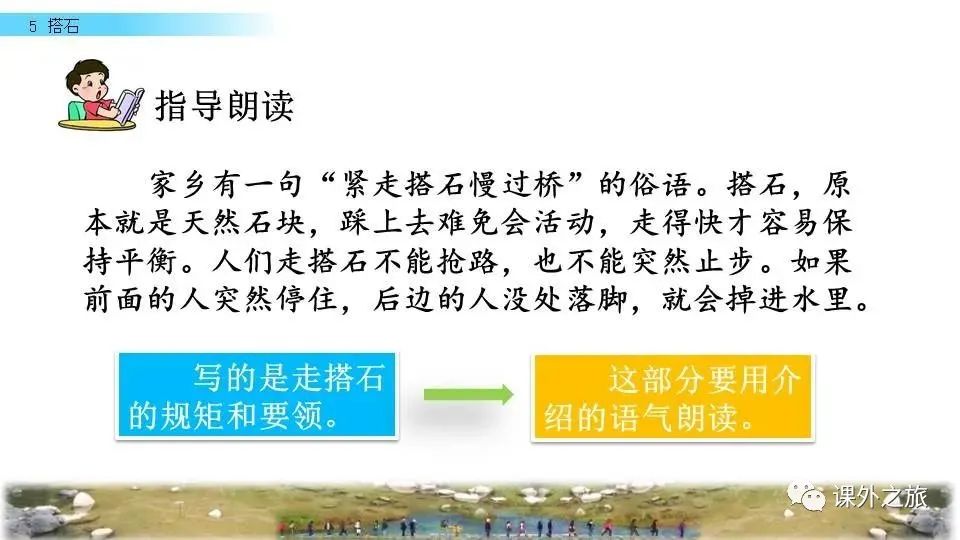 5 搭石

指导朗读

家乡有一句“紧走搭石慢过桥”的俗语。搭石，原本就是天然石块，踩上去难免会活动，走得快才容易保持平衡。人们走搭石不能抢路，也不能突然止步。如果前面的人突然停住，后边的人没处落脚，就会掉进水里。

写的是走搭石的规矩和要领。

这部分要用介绍的语气朗读。

课外之旅